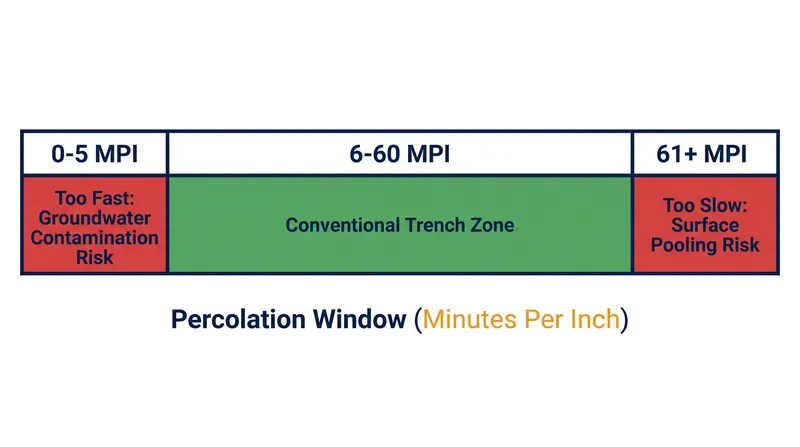 | 0-5 MPI | 6-60 MPI | 61+ MPI |
|---|---|---|
| Too Fast: Groundwater Contamination Risk | Conventional Trench Zone | Too Slow: Surface Pooling Risk |

Percolation Window (Minutes Per Inch)